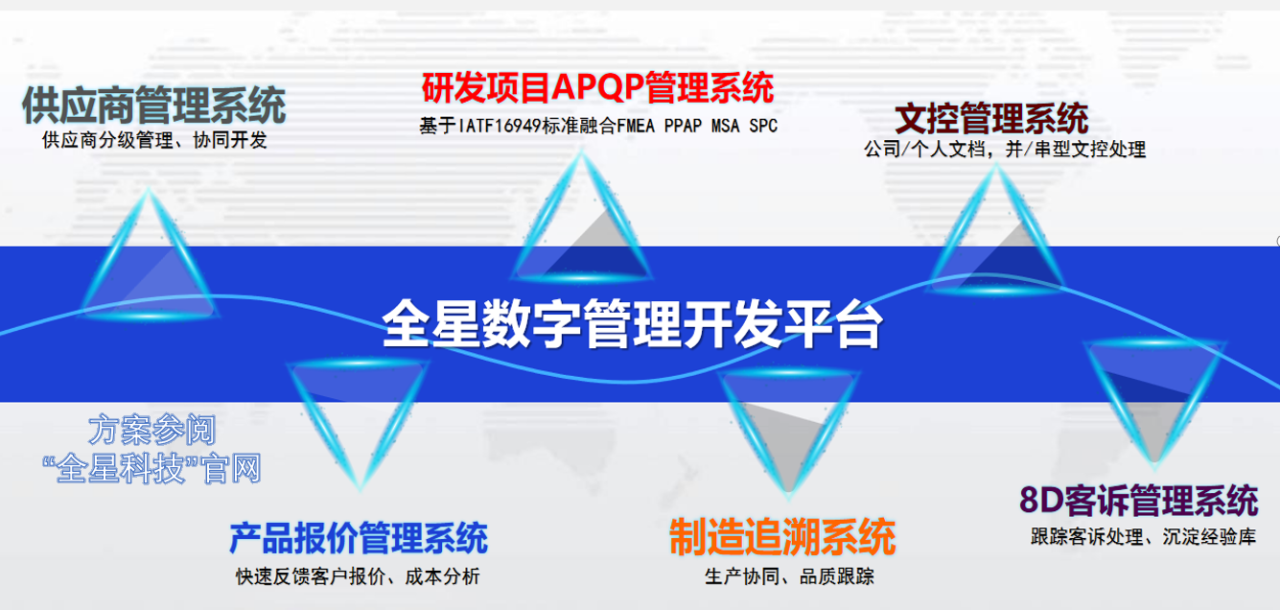 供应商管理系统
供应商分级管理、协同开发

研发项目APQP管理系统
基于IATF16949标准融合FMEA PPAP MSA SPC

文控管理系统
公司/个人文档，并/串型文控处理

全星数字管理开发平台

方案参阅
“全星科技”官网

产品报价管理系统
快速反馈客户报价、成本分析

制造追溯系统
生产协同、品质跟踪

8D客诉管理系统
跟踪客诉处理、沉淀经验库